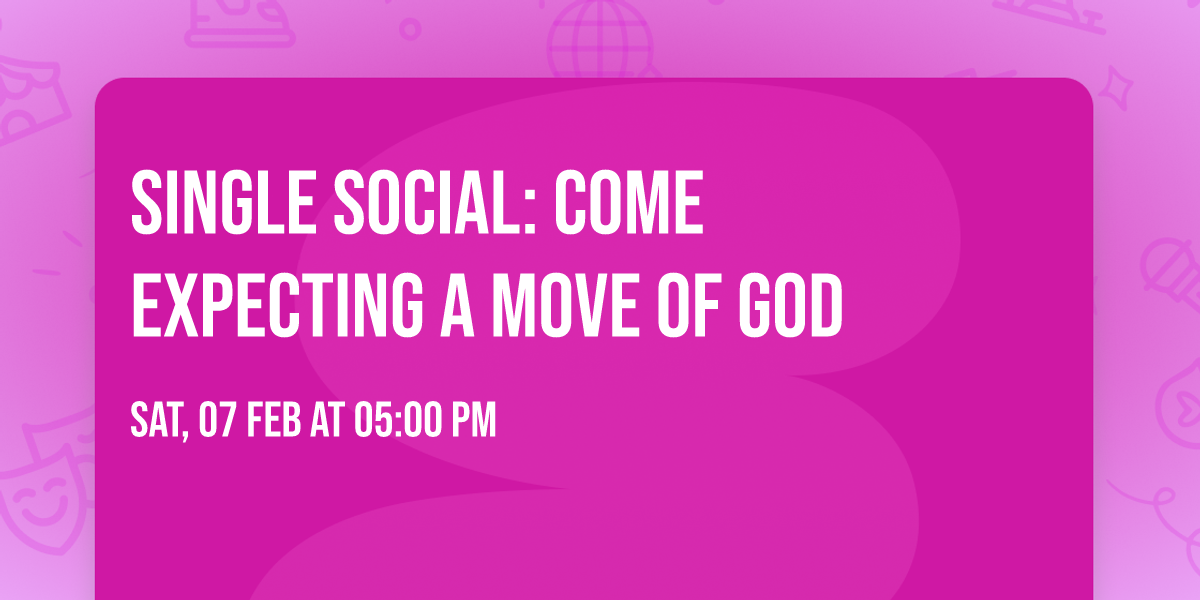 SINGLE SOCIAL: COME EXPECTING A MOVE OF GOD

SAT, 07 FEB AT 05:00 PM